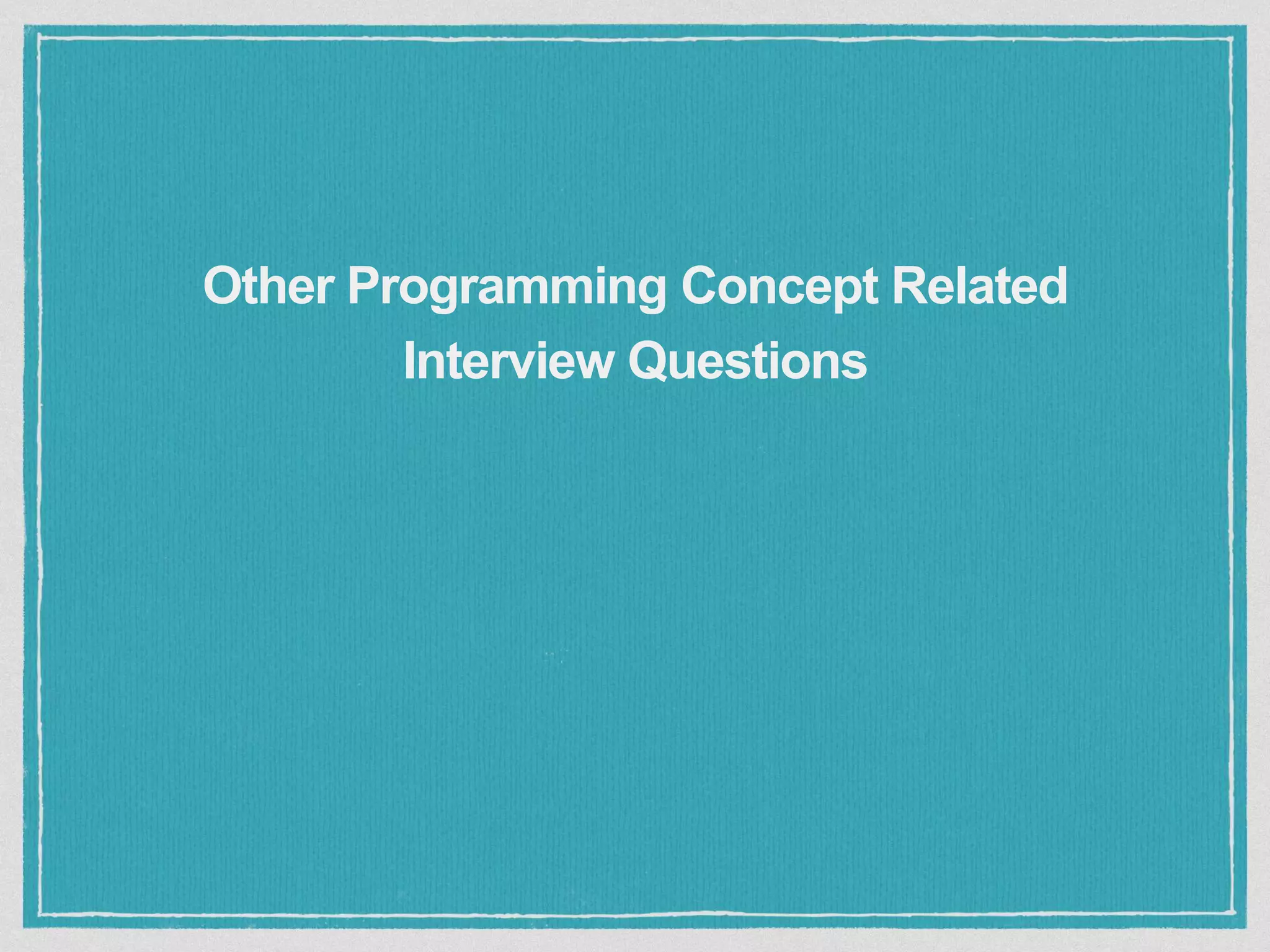 Other Programming Concept Related Interview Questions